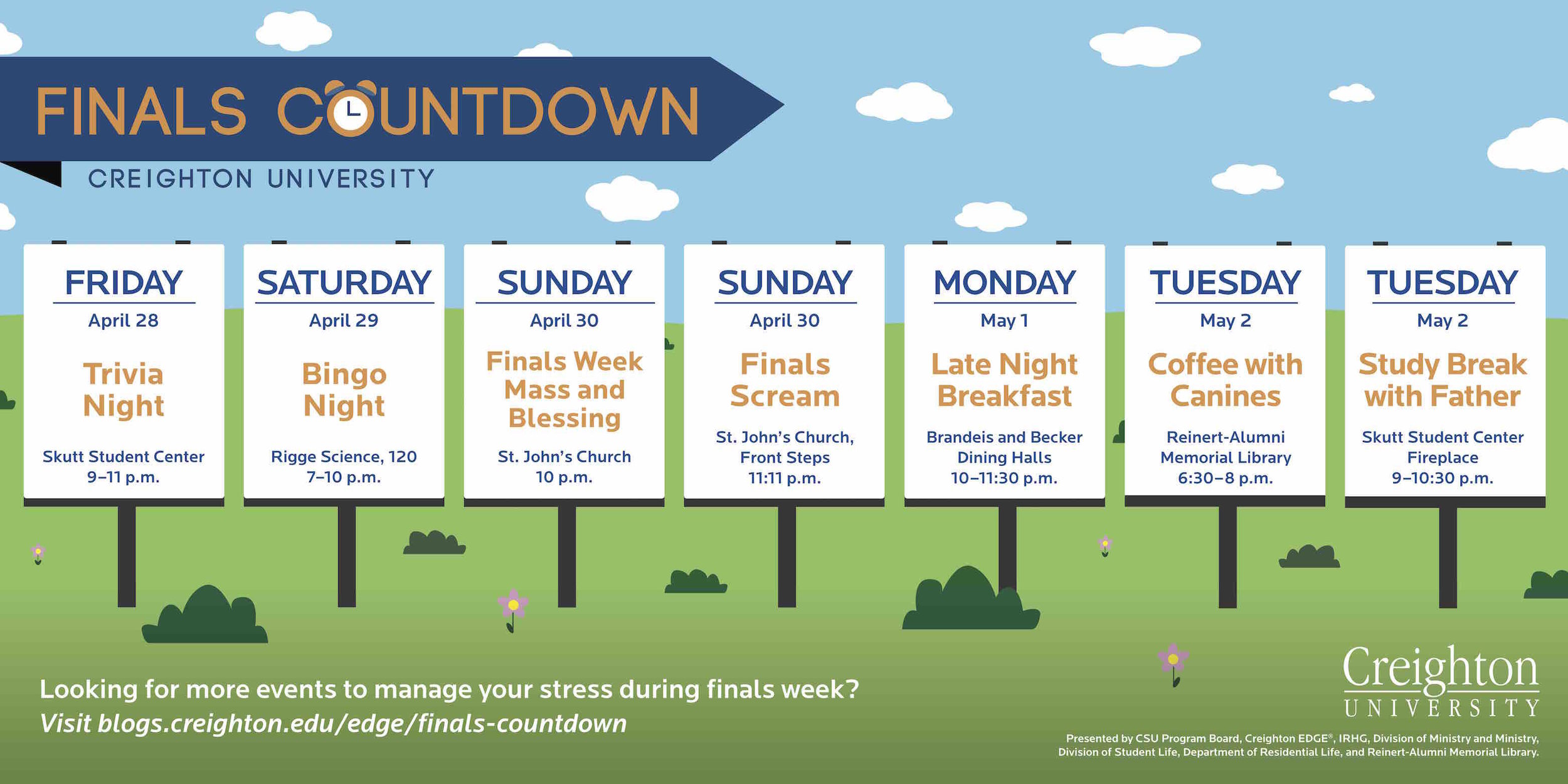 FINALS COUNTDOWN
CREIGHTON UNIVERSITY

FRIDAY
April 28
Trivia Night
Skutt Student Center
9–11 p.m.

SATURDAY
April 29
Bingo Night
Rigge Science, 120
7–10 p.m.

SUNDAY
April 30
Finals Week Mass and Blessing
St. John's Church
10 p.m.

SUNDAY
April 30
Finals Scream
St. John's Church, Front Steps
11:11 p.m.

MONDAY
May 1
Late Night Breakfast
Brandeis and Becker Dining Halls
10–11:30 p.m.

TUESDAY
May 2
Coffee with Canines
Reinert-Alumni Memorial Library
6:30–8 p.m.

TUESDAY
May 2
Study Break with Father
Skutt Student Center Fireplace
9–10:30 p.m.

Looking for more events to manage your stress during finals week?
Visit blogs.creighton.edu/edge/finals-countdown

Creighton
UNIVERSITY

Presented by CSU Program Board, Creighton EDGE®, IRHG, Division of Ministry and Ministry, Division of Student Life, Department of Residential Life, and Reinert-Alumni Memorial Library.